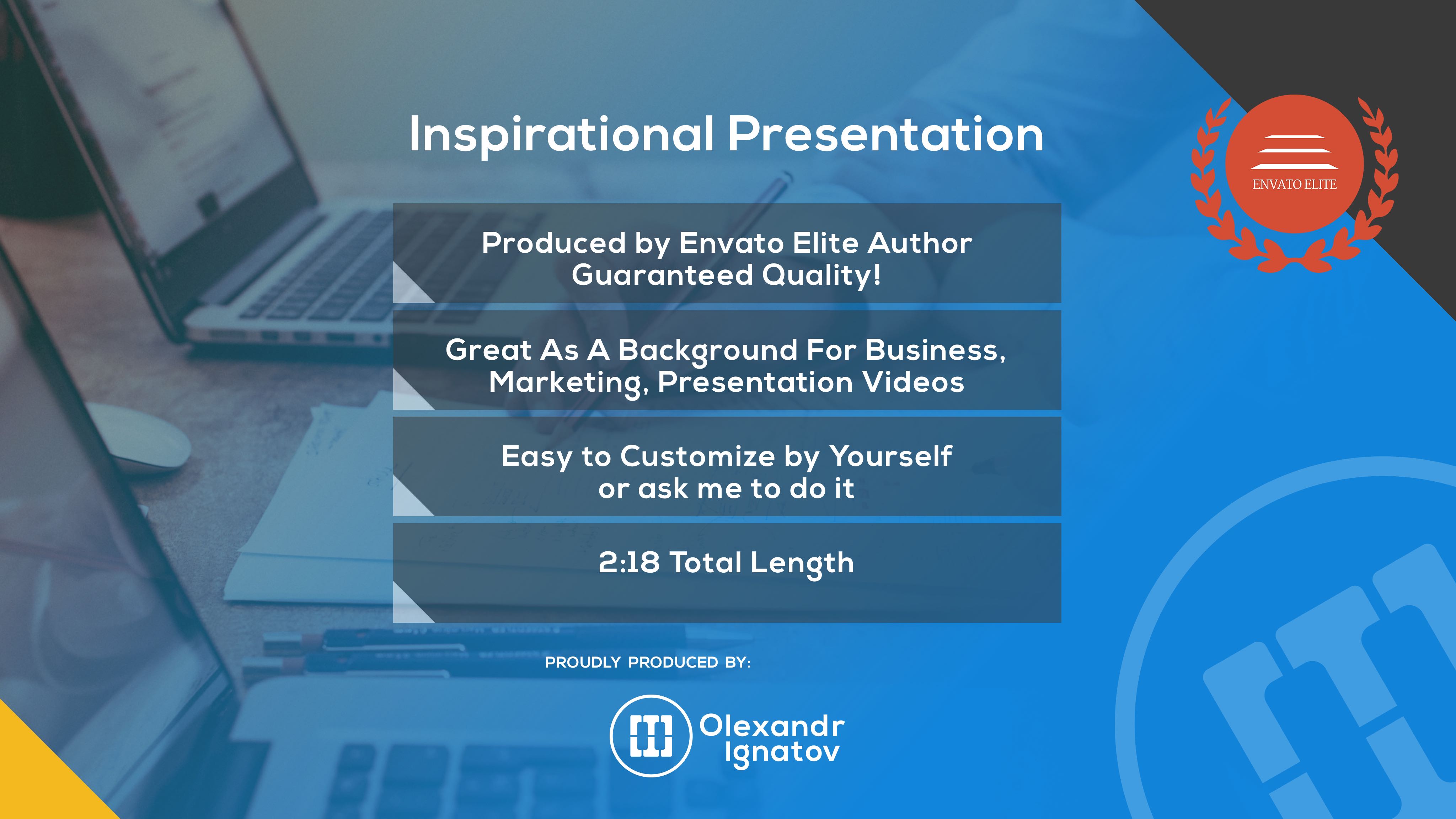 Inspirational Presentation

ENVATO ELITE

Produced by Envato Elite Author
Guaranteed Quality!

Great As A Background For Business,
Marketing, Presentation Videos

Easy to Customize by Yourself
or ask me to do it

2:18 Total Length

PROUDLY PRODUCED BY:

Olexandr
Ignatov